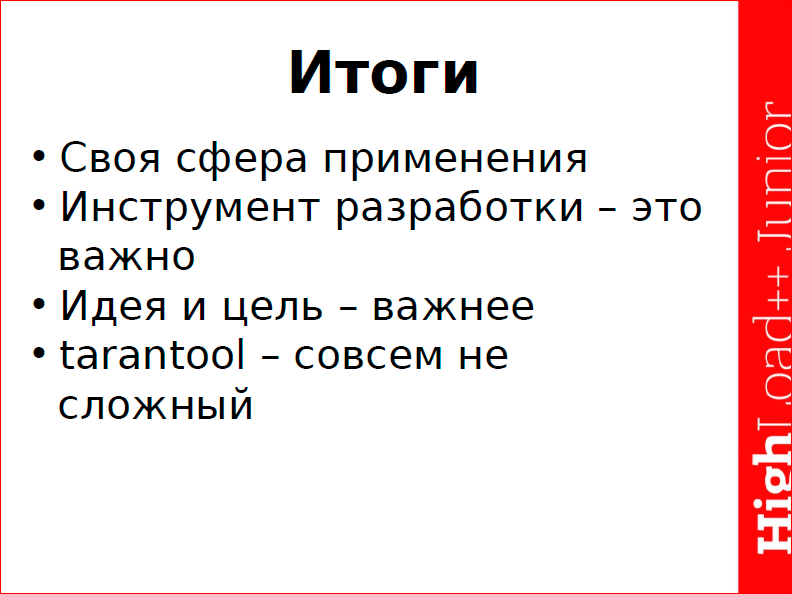 Итоги

• Своя сфера применения
• Инструмент разработки – это важно
• Идея и цель – важнее
• tarantool – совсем не сложный

HighLoad++ Junior